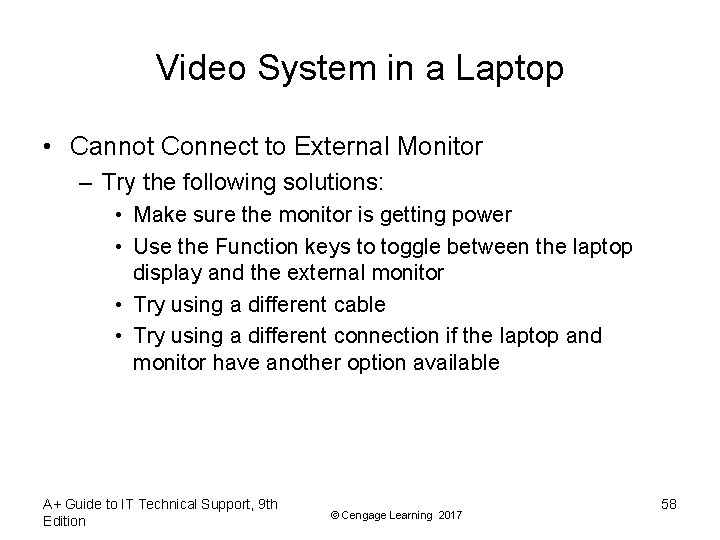 Video System in a Laptop

• Cannot Connect to External Monitor
– Try the following solutions:
• Make sure the monitor is getting power
• Use the Function keys to toggle between the laptop display and the external monitor
• Try using a different cable
• Try using a different connection if the laptop and monitor have another option available

A+ Guide to IT Technical Support, 9th Edition

© Cengage Learning 2017

58